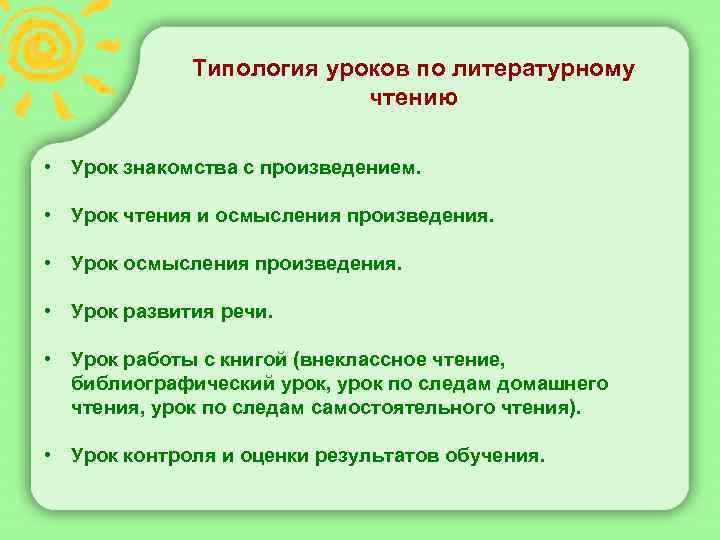 Типология уроков по литературному чтению

• Урок знакомства с произведением.

• Урок чтения и осмысления произведения.

• Урок осмысления произведения.

• Урок развития речи.

• Урок работы с книгой (внеклассное чтение, библиографический урок, урок по следам домашнего чтения, урок по следам самостоятельного чтения).

• Урок контроля и оценки результатов обучения.